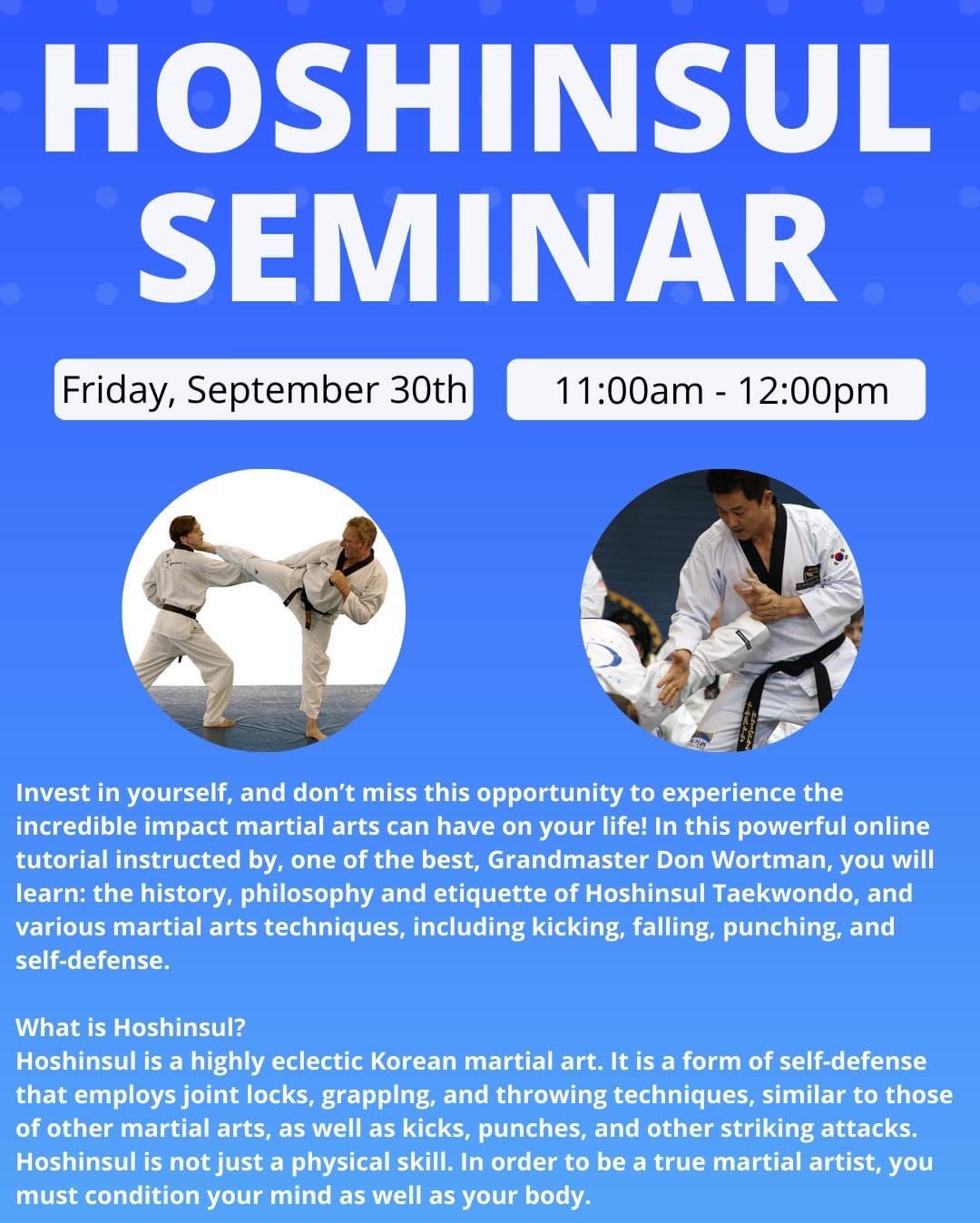 HOSHINSUL SEMINAR

Friday, September 30th

11:00am - 12:00pm

Invest in yourself, and don't miss this opportunity to experience the incredible impact martial arts can have on your life! In this powerful online tutorial instructed by, one of the best, Grandmaster Don Wortman, you will learn: the history, philosophy and etiquette of Hoshinsul Taekwondo, and various martial arts techniques, including kicking, falling, punching, and self-defense.

What is Hoshinsul?
Hoshinsul is a highly eclectic Korean martial art. It is a form of self-defense that employs joint locks, grapplng, and throwing techniques, similar to those of other martial arts, as well as kicks, punches, and other striking attacks. Hoshinsul is not just a physical skill. In order to be a true martial artist, you must condition your mind as well as your body.